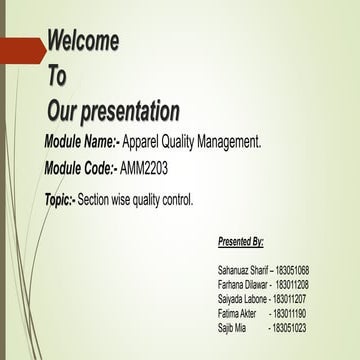 Welcome
To
Our presentation

Module Name:- Apparel Quality Management.

Module Code:- AMM2203

Topic:- Section wise quality control.

Presented By:

Sahanuaz Sharif – 183051068
Farhana Dilawar - 183011208
Saiyada Labone - 183011207
Fatima Akter - 183011190
Sajib Mia - 183051023